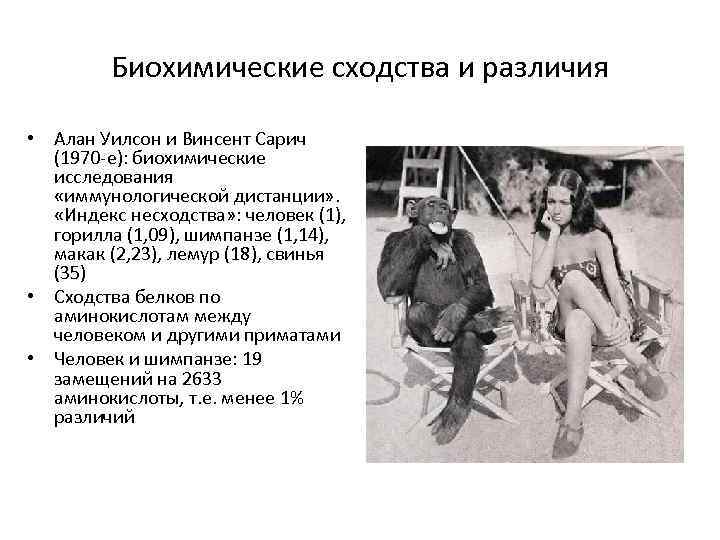 Биохимические сходства и различия

• Алан Уилсон и Винсент Сарич (1970-е): биохимические исследования «иммунологической дистанции». «Индекс несходства»: человек (1), горилла (1,09), шимпанзе (1,14), макак (2,23), лемур (18), свинья (35)
• Сходства белков по аминокислотам между человеком и другими приматами
• Человек и шимпанзе: 19 замещений на 2633 аминокислоты, т.е. менее 1% различий